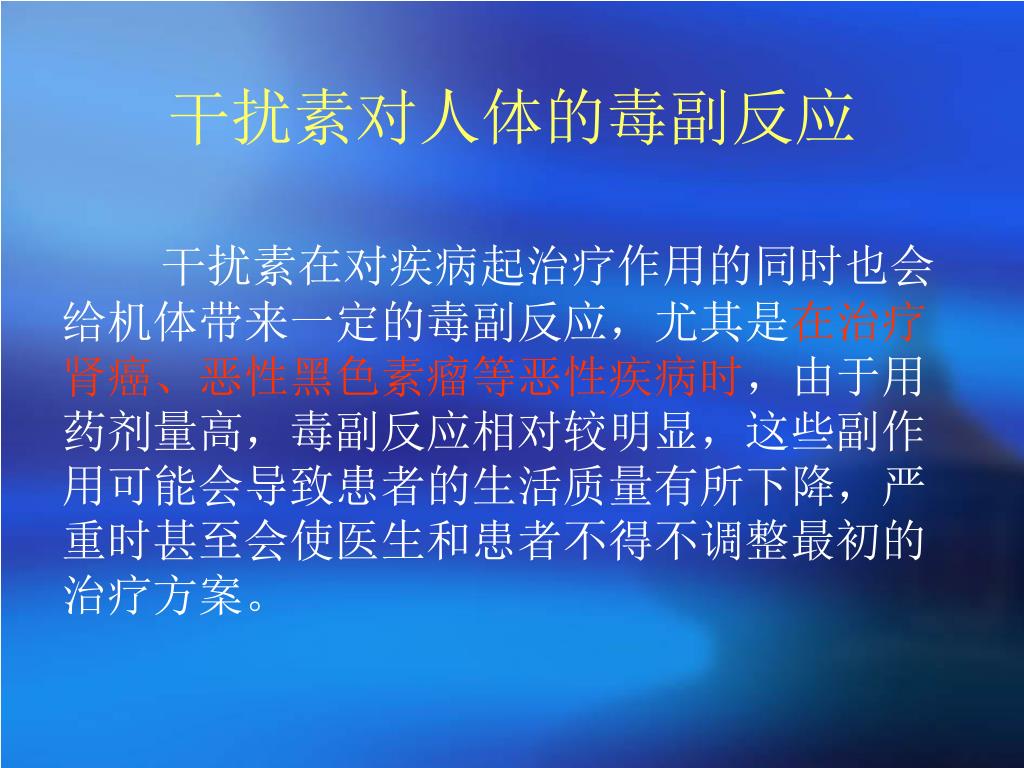 干扰素对人体的毒副反应

干扰素在对疾病起治疗作用的同时也会给机体带来一定的毒副反应，尤其是在治疗肾癌、恶性黑色素瘤等恶性疾病时，由于用药剂量高，毒副反应相对较明显，这些副作用可能会导致患者的生活质量有所下降，严重时甚至会使医生和患者不得不调整最初的治疗方案。